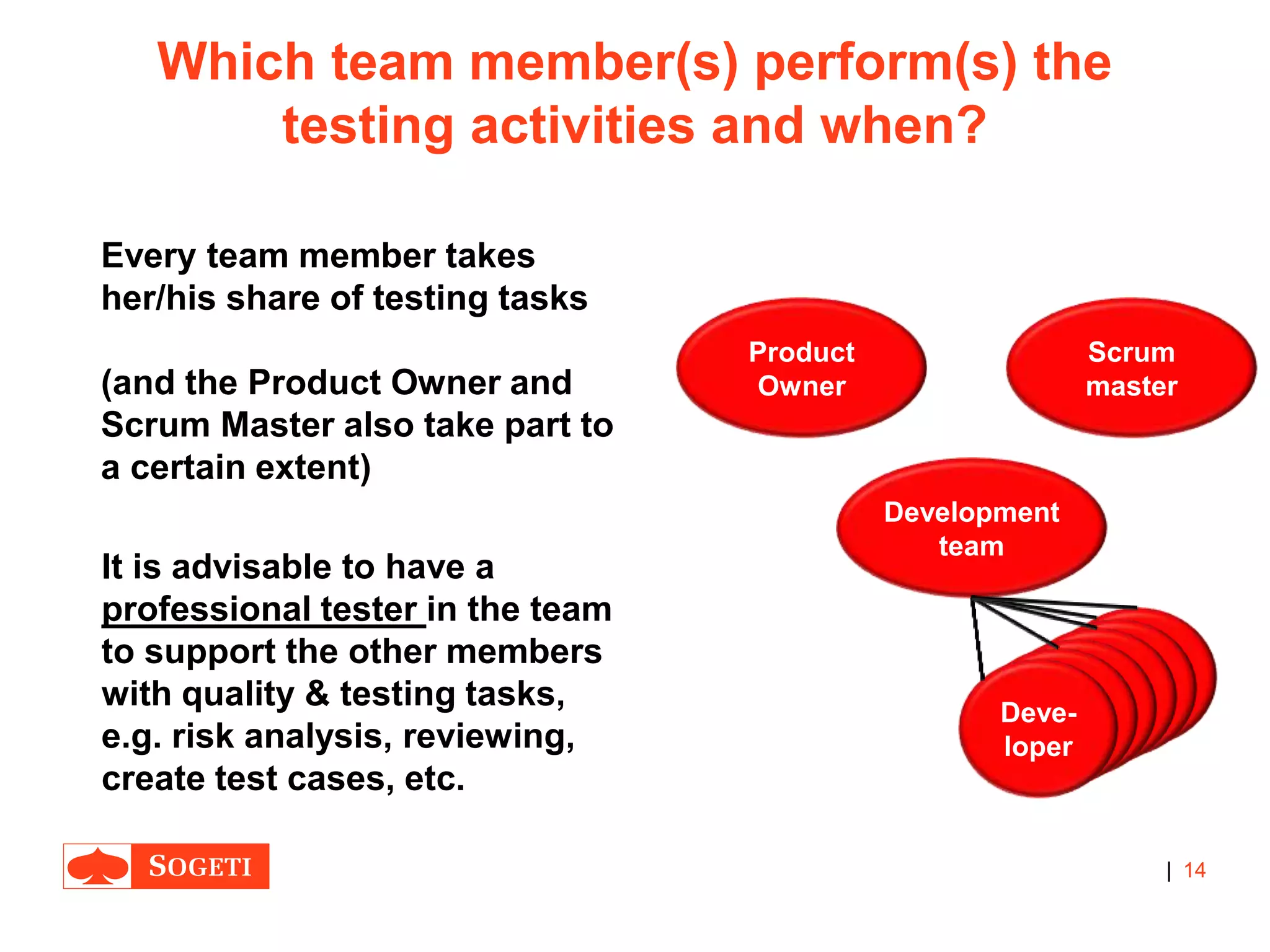 Which team member(s) perform(s) the testing activities and when?

Every team member takes her/his share of testing tasks

(and the Product Owner and Scrum Master also take part to a certain extent)

It is advisable to have a professional tester in the team to support the other members with quality & testing tasks, e.g. risk analysis, reviewing, create test cases, etc.

Product Owner

Scrum master

Development team

Developer

SOGETI

| 14